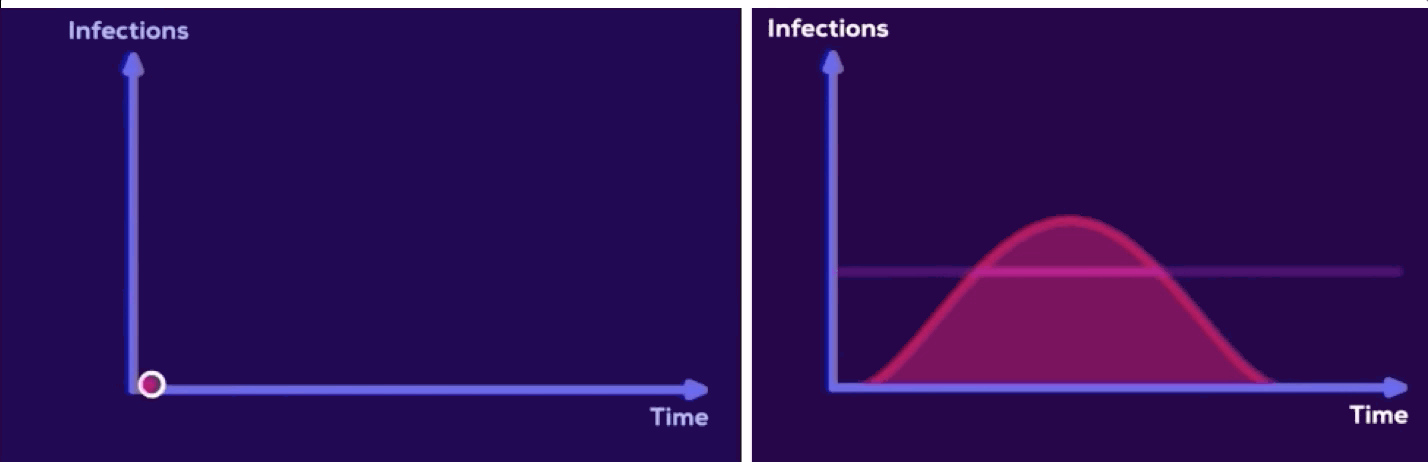 Infections

Time

Infections

Time